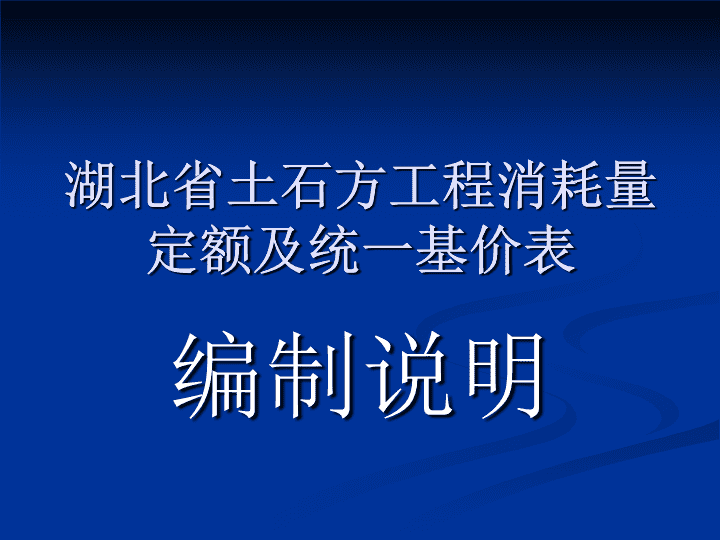 湖北省土石方工程消耗量定额及统一基价表

编制说明